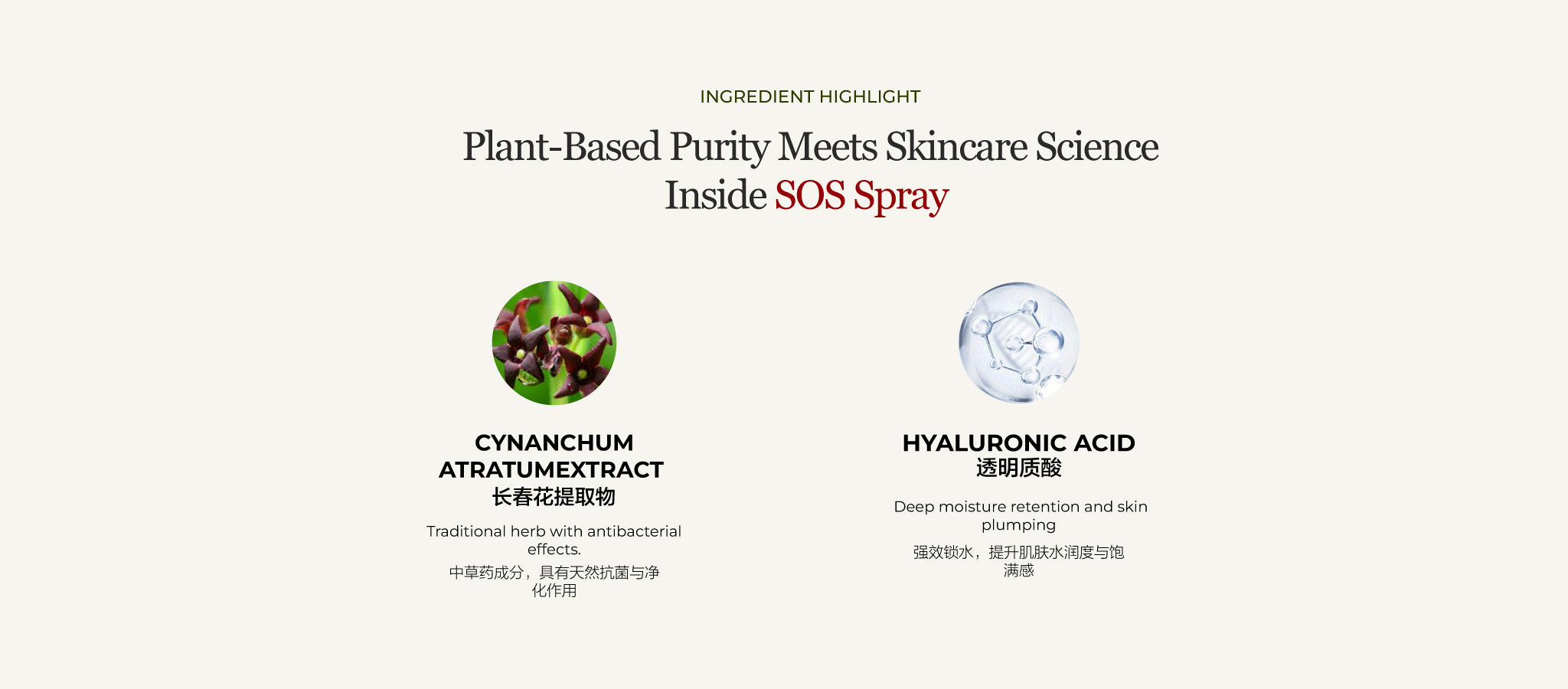 INGREDIENT HIGHLIGHT

Plant-Based Purity Meets Skincare Science Inside SOS Spray

CYNANCHUM ATRATUMEXTRACT
长春花提取物

Traditional herb with antibacterial effects.

中草药成分，具有天然抗菌与净化作用

HYALURONIC ACID
透明质酸

Deep moisture retention and skin plumping

强效锁水，提升肌肤水润度与饱满感